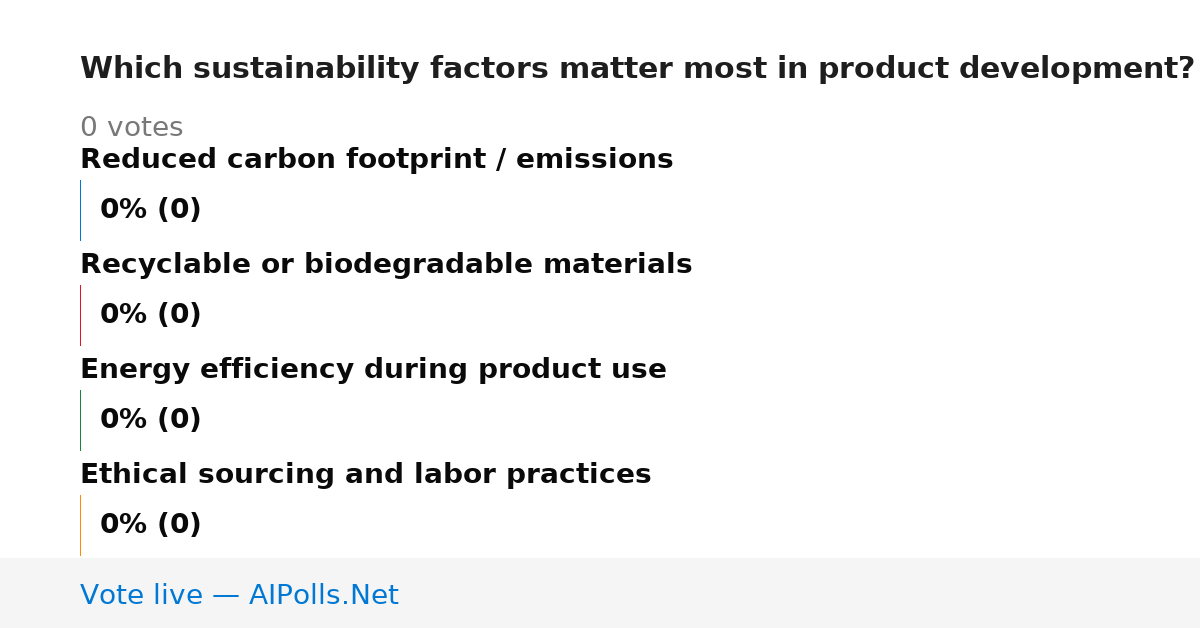 Which sustainability factors matter most in product development?

0 votes

Reduced carbon footprint / emissions

0% (0)

Recyclable or biodegradable materials

0% (0)

Energy efficiency during product use

0% (0)

Ethical sourcing and labor practices

0% (0)

Vote live — AIPolls.Net